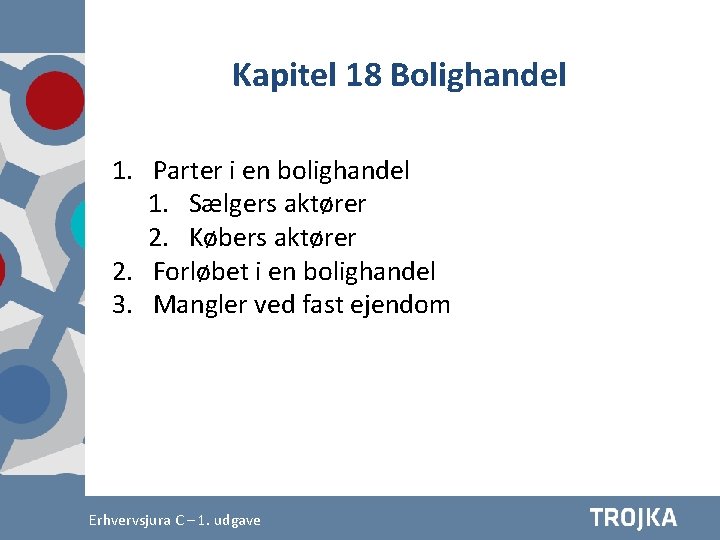 Kapitel 18 Bolighandel

1. Parter i en bolighandel
1. Sælgers aktører
2. Købers aktører
2. Forløbet i en bolighandel
3. Mangler ved fast ejendom

Erhvervsjura C – 1. udgave

TROJKA